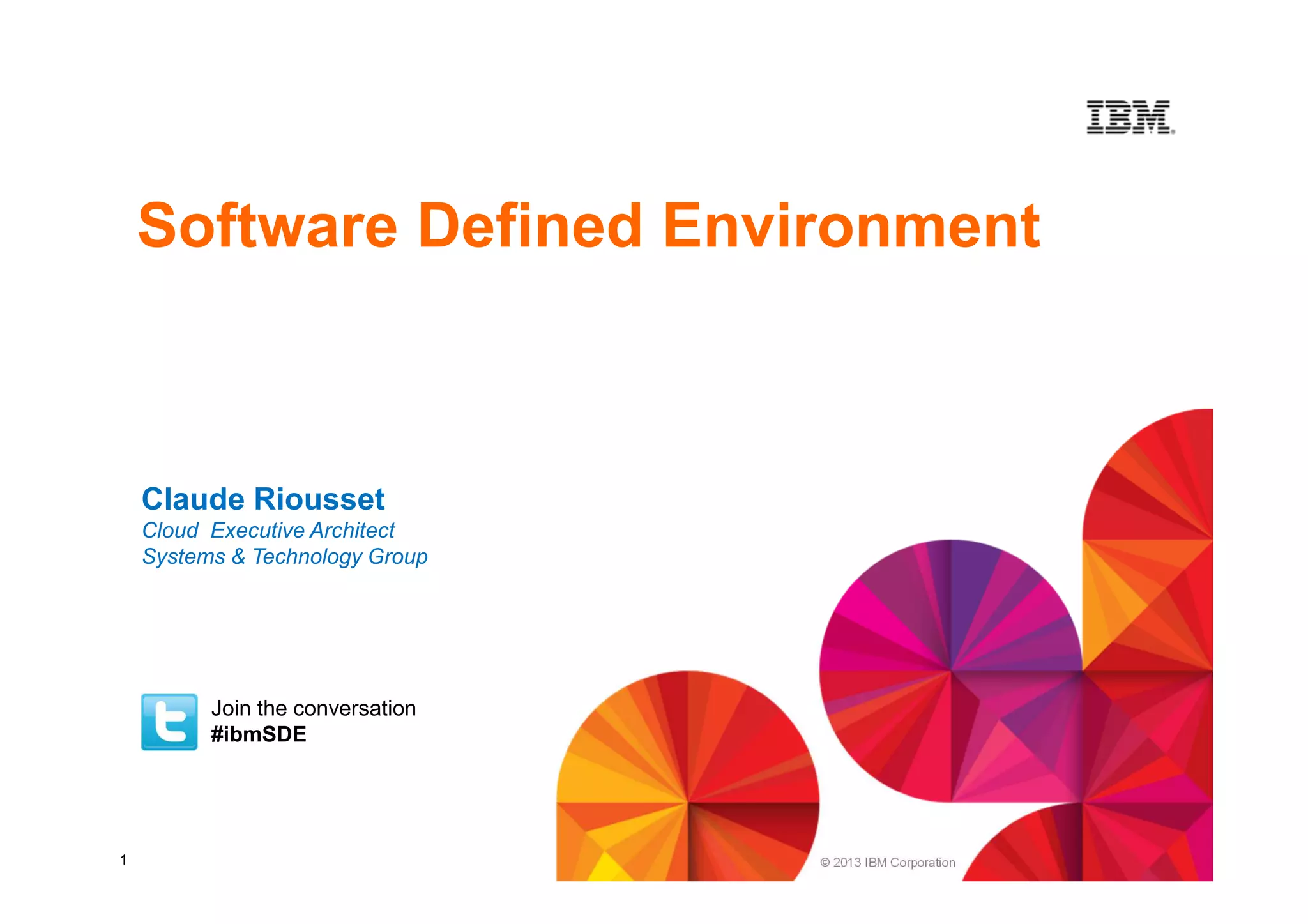 IBM

Software Defined Environment

Claude Riousset
Cloud Executive Architect
Systems & Technology Group

Join the conversation
#ibmSDE

1

© 2013 IBM Corporation